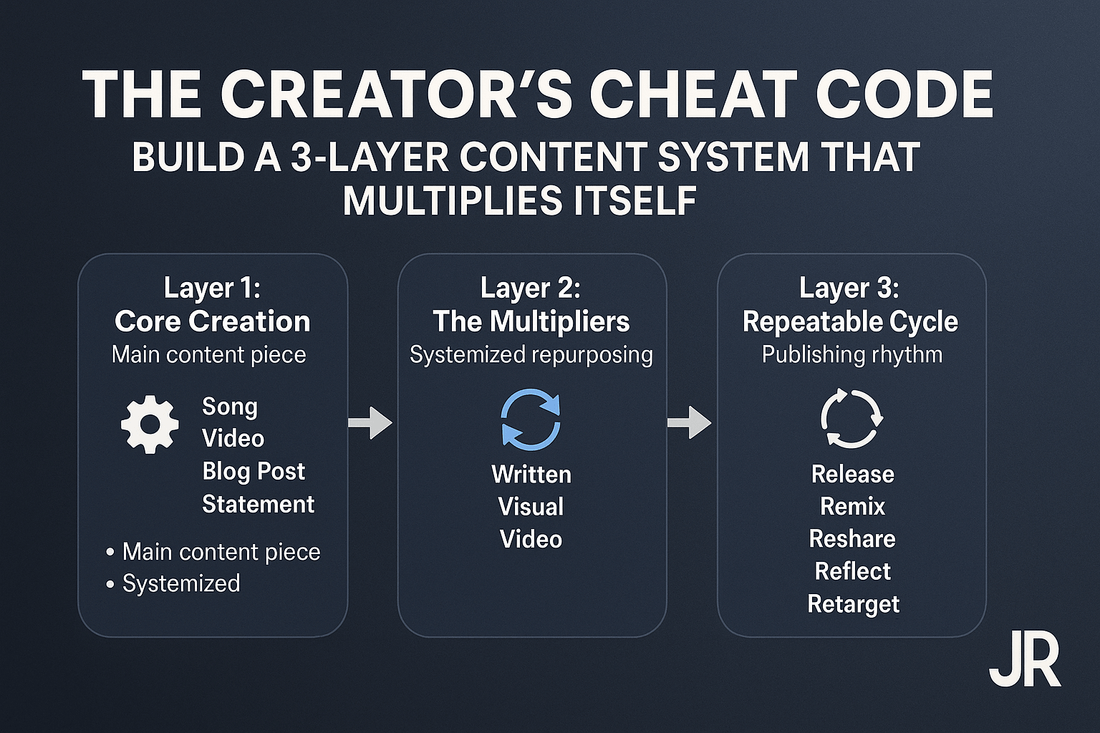 THE CREATOR'S CHEAT CODE

BUILD A 3-LAYER CONTENT SYSTEM THAT MULTIPLIES ITSELF

Layer 1:
Core Creation
Main content piece

Song
Video
Blog Post
Statement

• Main content piece
• Systemized

Layer 2:
The Multipliers
Systemized repurposing

Written
Visual
Video

Layer 3:
Repeatable Cycle
Publishing rhythm

Release
Remix
Reshare
Reflect
Retarget

JR